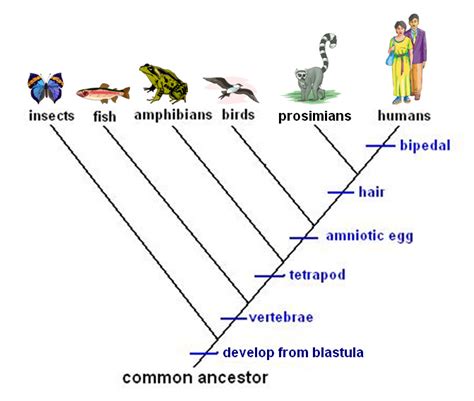 insects fish amphibians birds prosimians humans

bipedal

hair

amniotic egg

tetrapod

vertebrae

develop from blastula

common ancestor